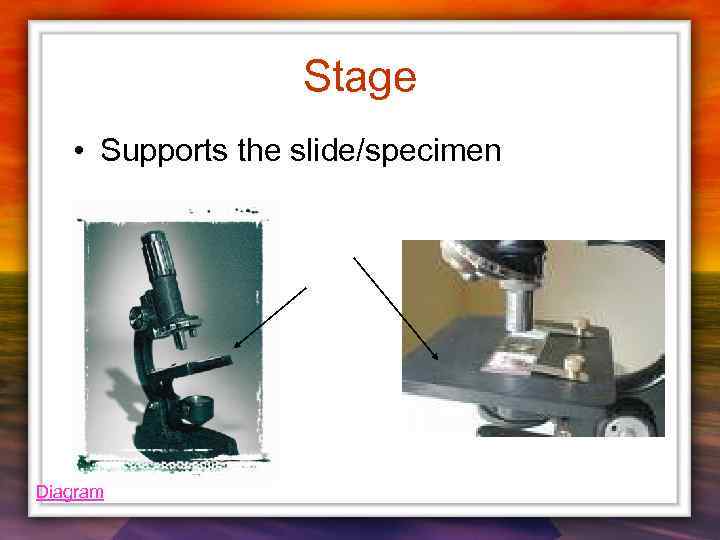 Stage

• Supports the slide/specimen

Diagram